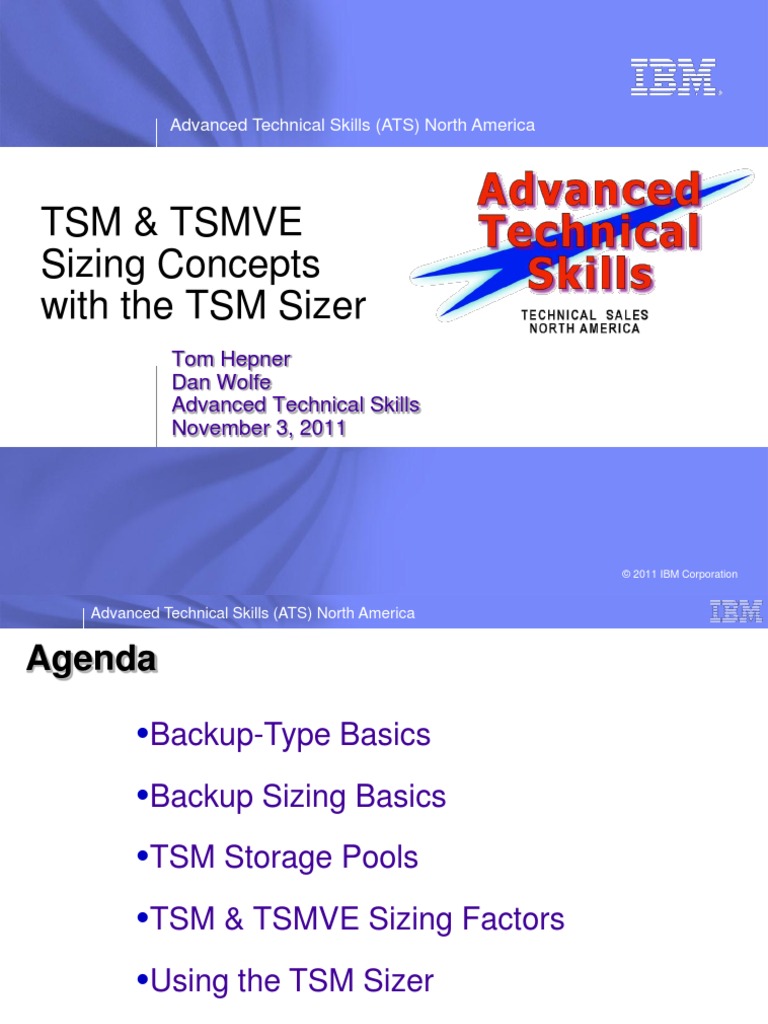 IBM

Advanced Technical Skills (ATS) North America

TSM & TSMVE Sizing Concepts with the TSM Sizer

Advanced Technical Skills
TECHNICAL SALES NORTH AMERICA

Tom Hepner
Dan Wolfe
Advanced Technical Skills
November 3, 2011

© 2011 IBM Corporation

Advanced Technical Skills (ATS) North America

IBM

Agenda

•Backup-Type Basics

•Backup Sizing Basics

•TSM Storage Pools

•TSM & TSMVE Sizing Factors

•Using the TSM Sizer